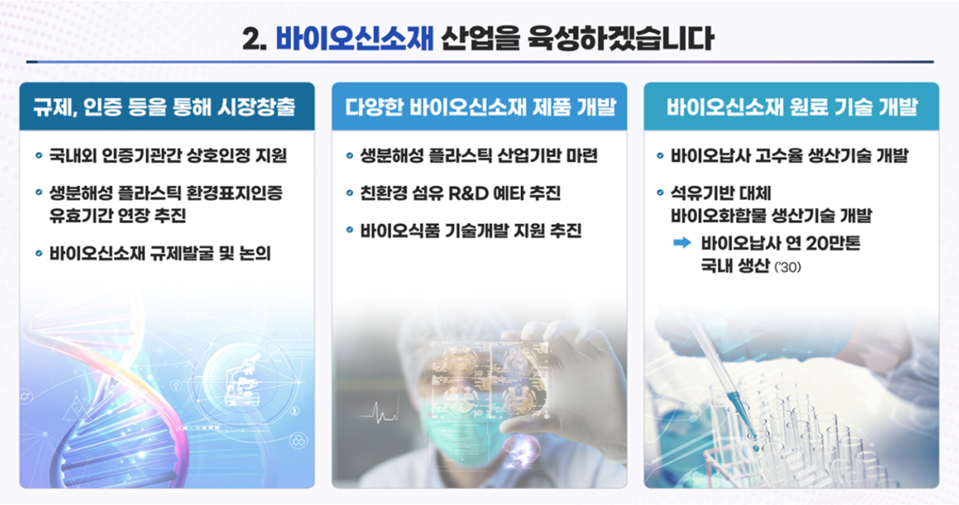 2. 바이오신소재 산업을 육성하겠습니다

규제, 인증 등을 통해 시장창출

국내외 인증기관간 상호인정 지원

생분해성 플라스틱 환경표지인증 유효기간 연장 추진

바이오신소재 규제발굴 및 논의

다양한 바이오신소재 제품 개발

생분해성 플라스틱 산업기반 마련

친환경 섬유 R&D 예타 추진

바이오식품 기술개발 지원 추진

바이오신소재 원료 기술 개발

바이오납사 고수율 생산기술 개발

석유기반 대체 바이오화합물 생산기술 개발

➡ 바이오납사 연 20만톤 국내 생산 ('30)